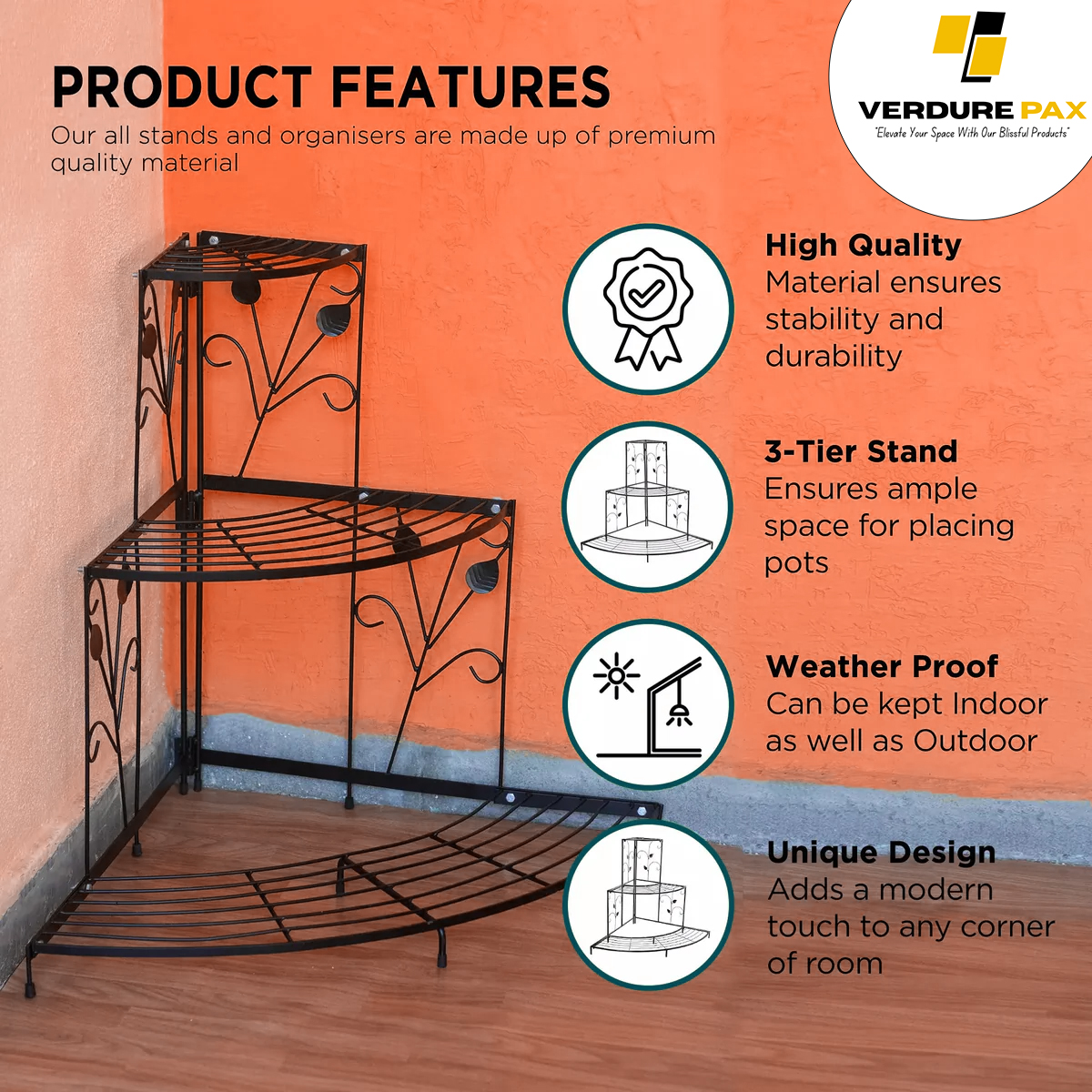 PRODUCT FEATURES
Our all stands and organisers are made up of premium quality material

VERDURE PAX
"Elevate Your Space With Our Blissful Products"

High Quality
Material ensures stability and durability

3-Tier Stand
Ensures ample space for placing pots

Weather Proof
Can be kept Indoor as well as Outdoor

Unique Design
Adds a modern touch to any corner of room